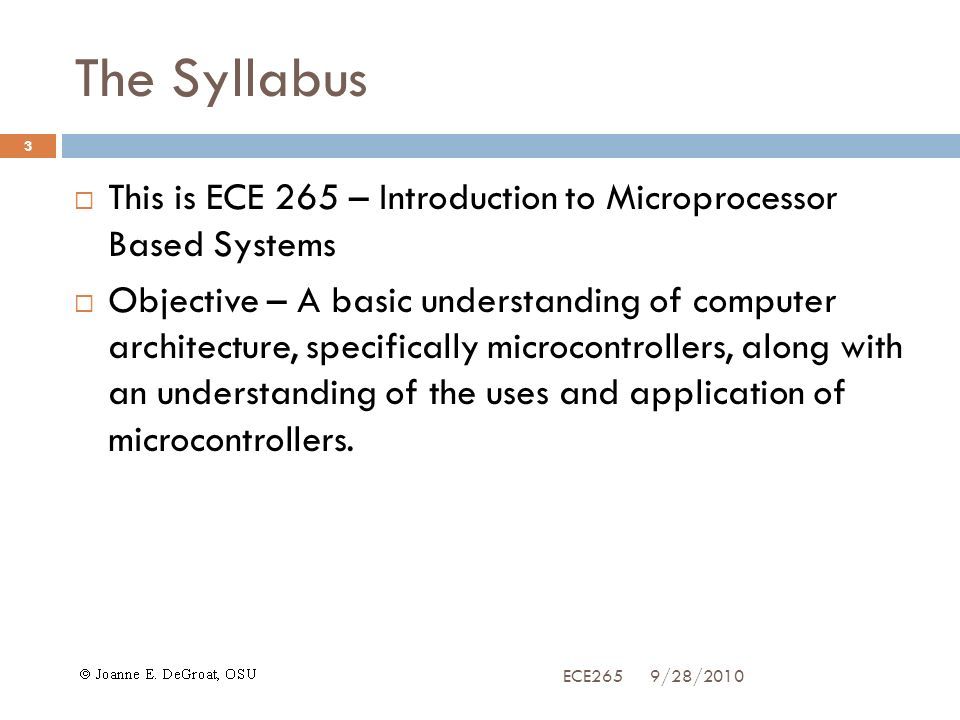 The Syllabus

3

□ This is ECE 265 – Introduction to Microprocessor Based Systems

□ Objective – A basic understanding of computer architecture, specifically microcontrollers, along with an understanding of the uses and application of microcontrollers.

© Joanne E. DeGroat, OSU

ECE265 9/28/2010